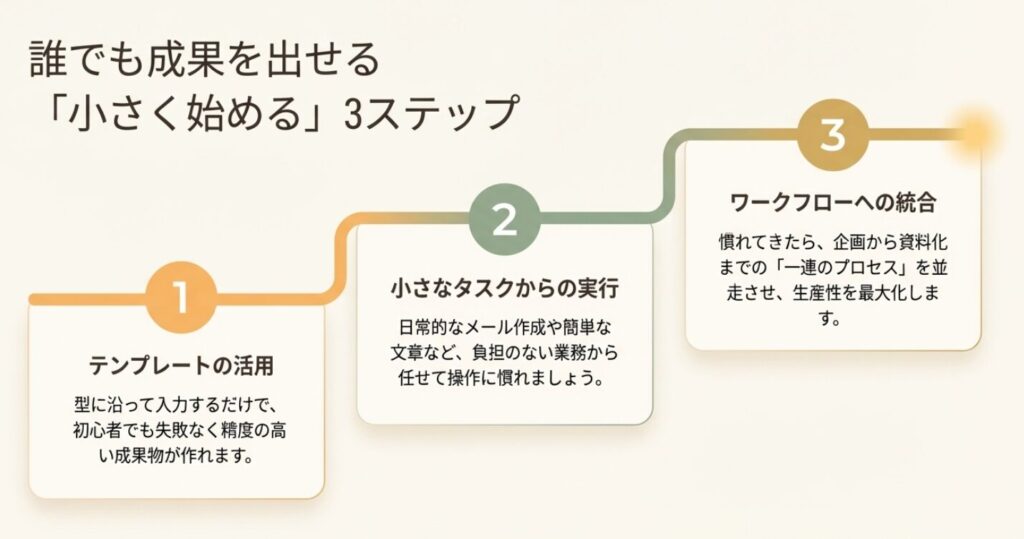 誰でも成果を出せる
「小さく始める」3ステップ

1

テンプレートの活用

型に沿って入力するだけで、初心者でも失敗なく精度の高い成果物が作れます。

2

小さなタスクからの実行

日常的なメール作成や簡単な文章など、負担のない業務から任せて操作に慣れましょう。

3

ワークフローへの統合

慣れてきたら、企画から資料化までの「一連のプロセス」を並走させ、生産性を最大化します。